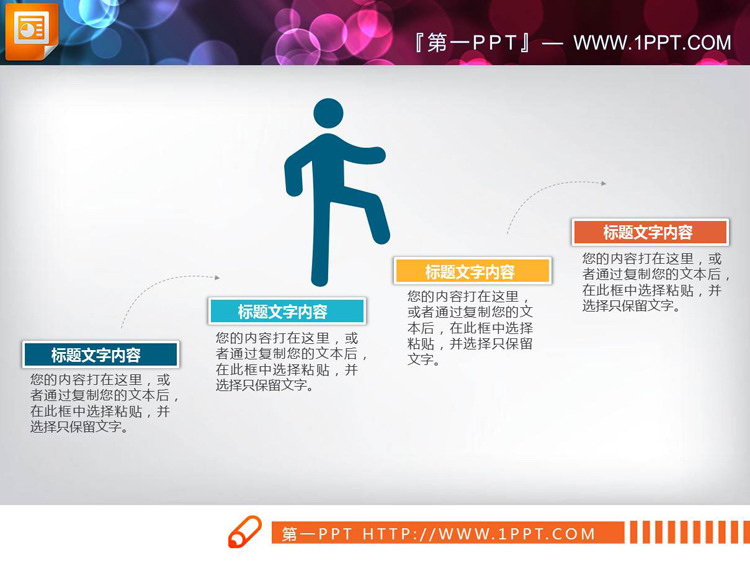 『第一PPT』— WWW.1PPT.COM

标题文字内容

您的内容打在这里，或者通过复制您的文本后，在此框中选择粘贴，并选择只保留文字。

标题文字内容

您的内容打在这里，或者通过复制您的文本后，在此框中选择粘贴，并选择只保留文字。

标题文字内容

您的内容打在这里，或者通过复制您的文本后，在此框中选择粘贴，并选择只保留文字。

标题文字内容

您的内容打在这里，或者通过复制您的文本后，在此框中选择粘贴，并选择只保留文字。

第一PPT HTTP://WWW.1PPT.COM